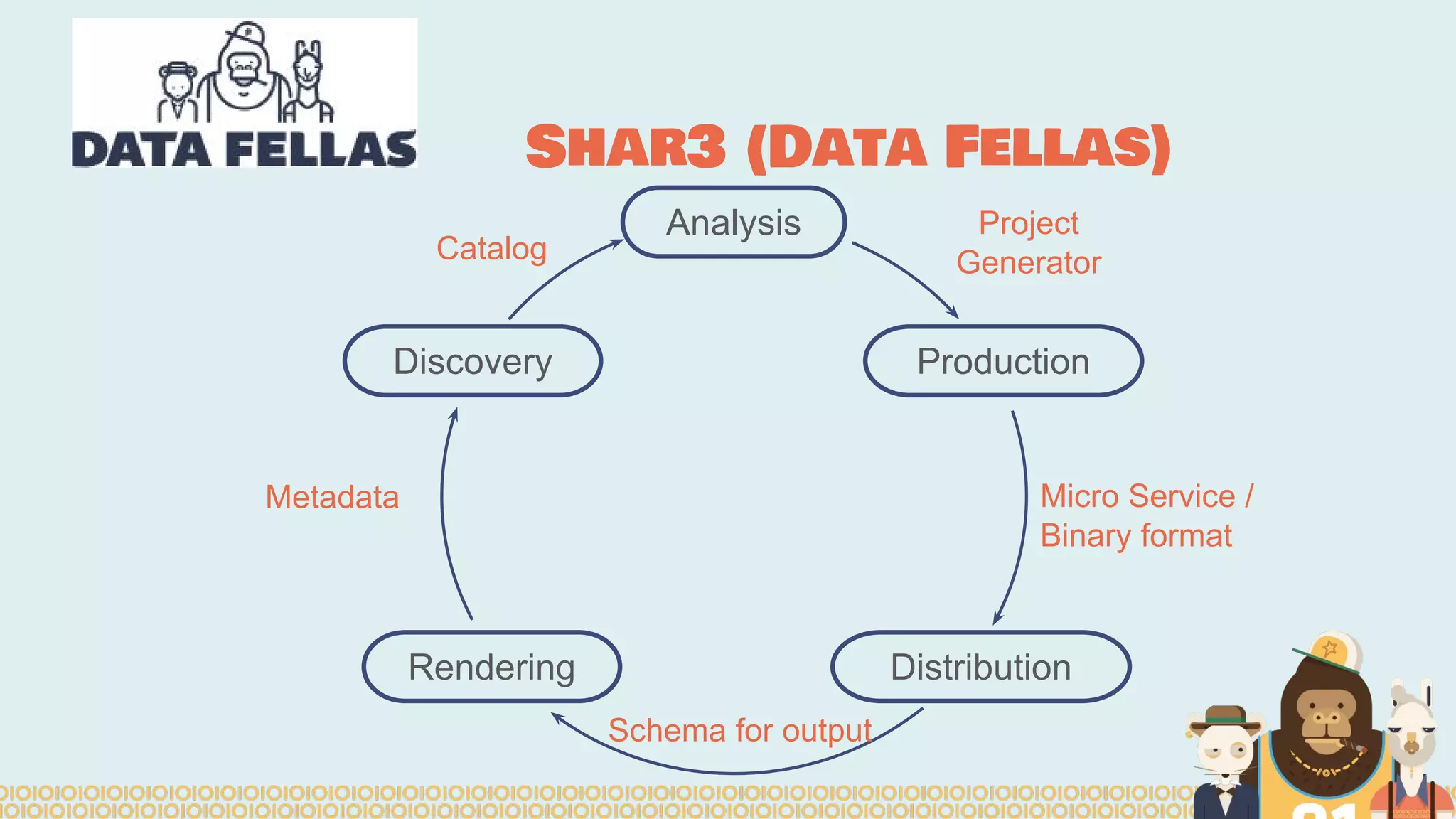 DATA FELLAS

SHAR3 (DATA FELLAS)

Analysis

Project Generator

Production

Micro Service / Binary format

Distribution

Schema for output

Rendering

Metadata

Discovery

Catalog